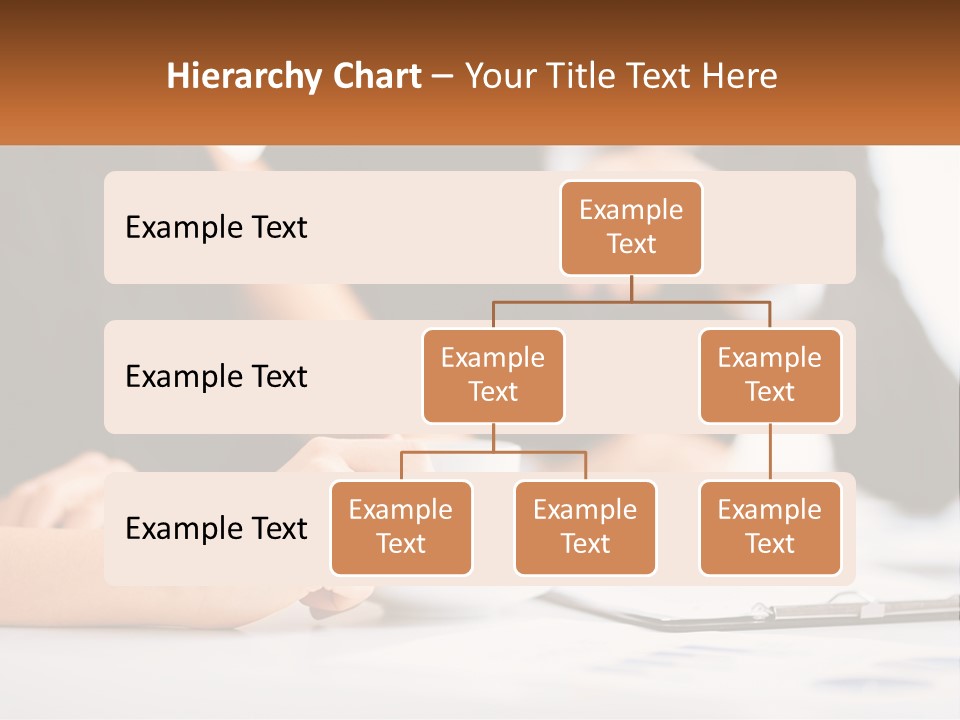 Hierarchy Chart – Your Title Text Here

Example Text

Example Text

Example Text

Example Text

Example Text

Example Text

Example Text

Example Text

Example Text